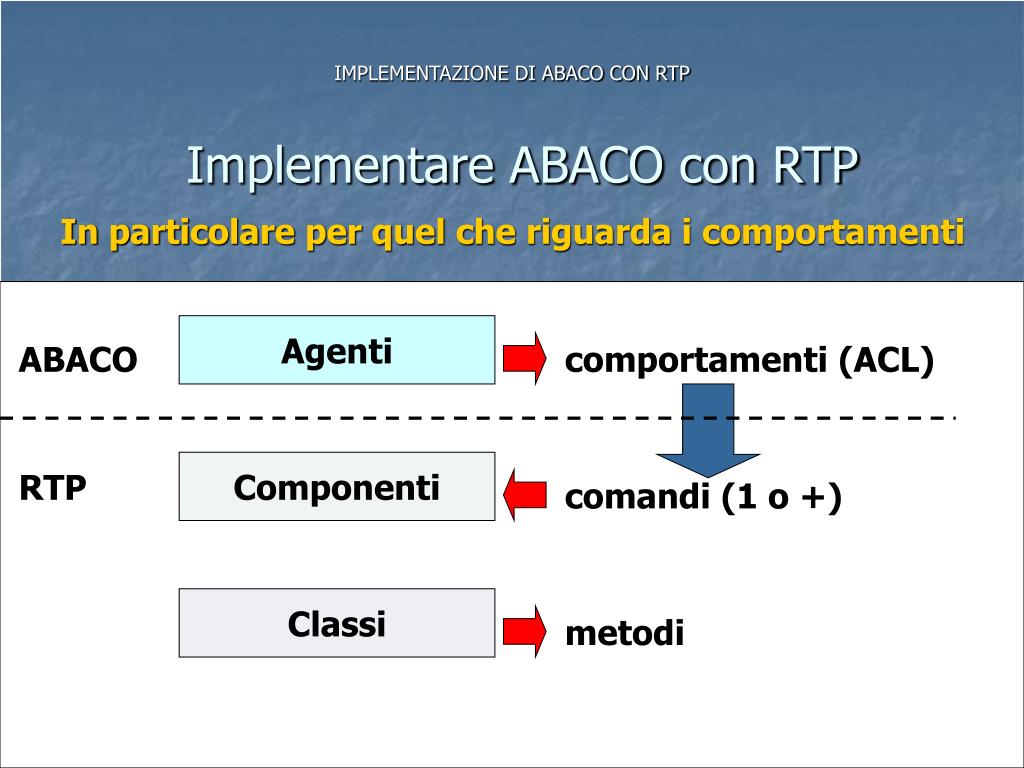 IMPLEMENTAZIONE DI ABACO CON RTP

Implementare ABACO con RTP

In particolare per quel che riguarda i comportamenti

ABACO

Agenti

comportamenti (ACL)

RTP

Componenti

comandi (1 o +)

Classi

metodi